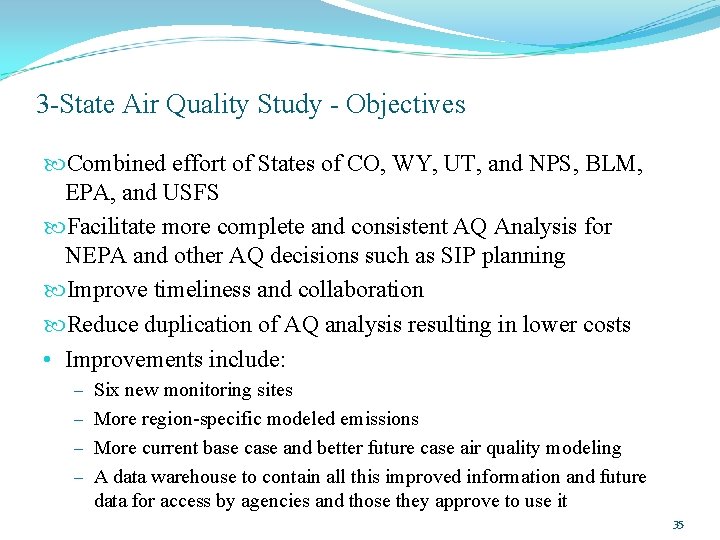 3-State Air Quality Study - Objectives

Combined effort of States of CO, WY, UT, and NPS, BLM, EPA, and USFS

Facilitate more complete and consistent AQ Analysis for NEPA and other AQ decisions such as SIP planning

Improve timeliness and collaboration

Reduce duplication of AQ analysis resulting in lower costs

• Improvements include:

– Six new monitoring sites

– More region-specific modeled emissions

– More current base case and better future case air quality modeling

– A data warehouse to contain all this improved information and future data for access by agencies and those they approve to use it

35